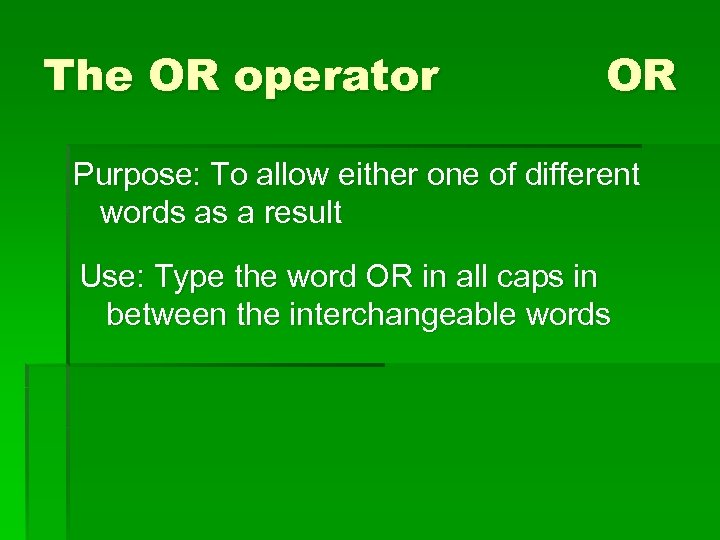 The OR operator OR

Purpose: To allow either one of different words as a result

Use: Type the word OR in all caps in between the interchangeable words